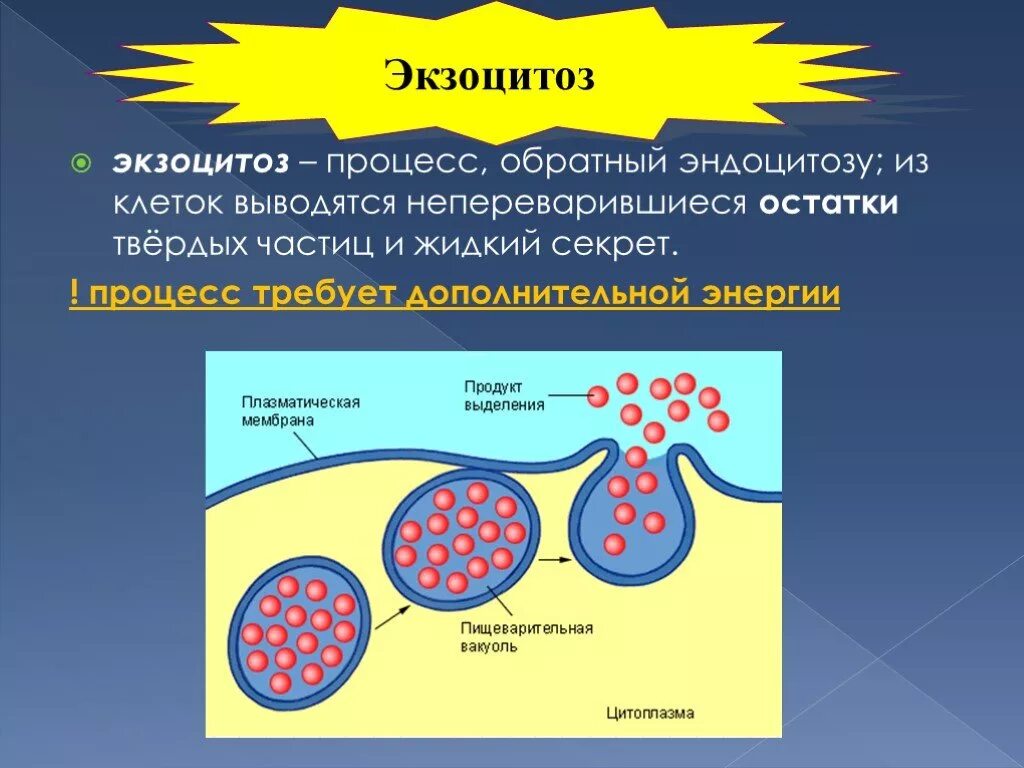 Экзоцитоз

экзоцитоз – процесс, обратный эндоцитозу; из клеток выводятся непереварившиеся остатки твёрдых частиц и жидкий секрет.

! процесс требует дополнительной энергии

Плазматическая мембрана

Продукт выделения

Пищеварительная вакуоль

Цитоплазма